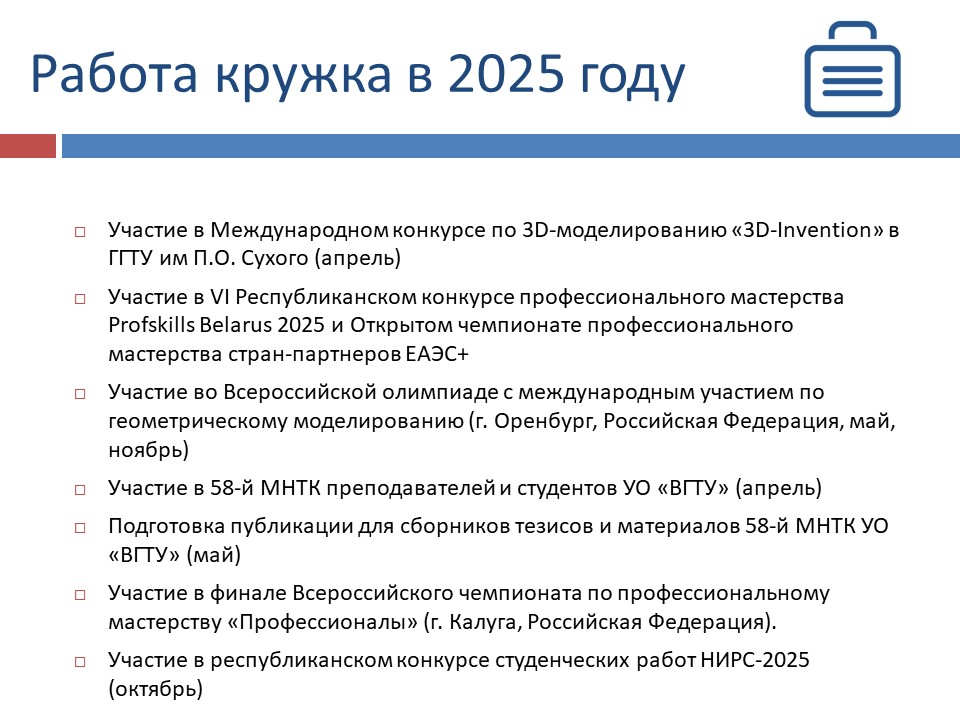 Работа кружка в 2025 году

□ Участие в Международном конкурсе по 3D-моделированию «3D-Invention» в ГГТУ им П.О. Сухого (апрель)

□ Участие в VI Республиканском конкурсе профессионального мастерства Profskills Belarus 2025 и Открытом чемпионате профессионального мастерства стран-партнеров ЕАЭС+

□ Участие во Всероссийской олимпиаде с международным участием по геометрическому моделированию (г. Оренбург, Российская Федерация, май, ноябрь)

□ Участие в 58-й МНТК преподавателей и студентов УО «ВГТУ» (апрель)

□ Подготовка публикации для сборников тезисов и материалов 58-й МНТК УО «ВГТУ» (май)

□ Участие в финале Всероссийского чемпионата по профессиональному мастерству «Профессионалы» (г. Калуга, Российская Федерация).

□ Участие в республиканском конкурсе студенческих работ НИРС-2025 (октябрь)